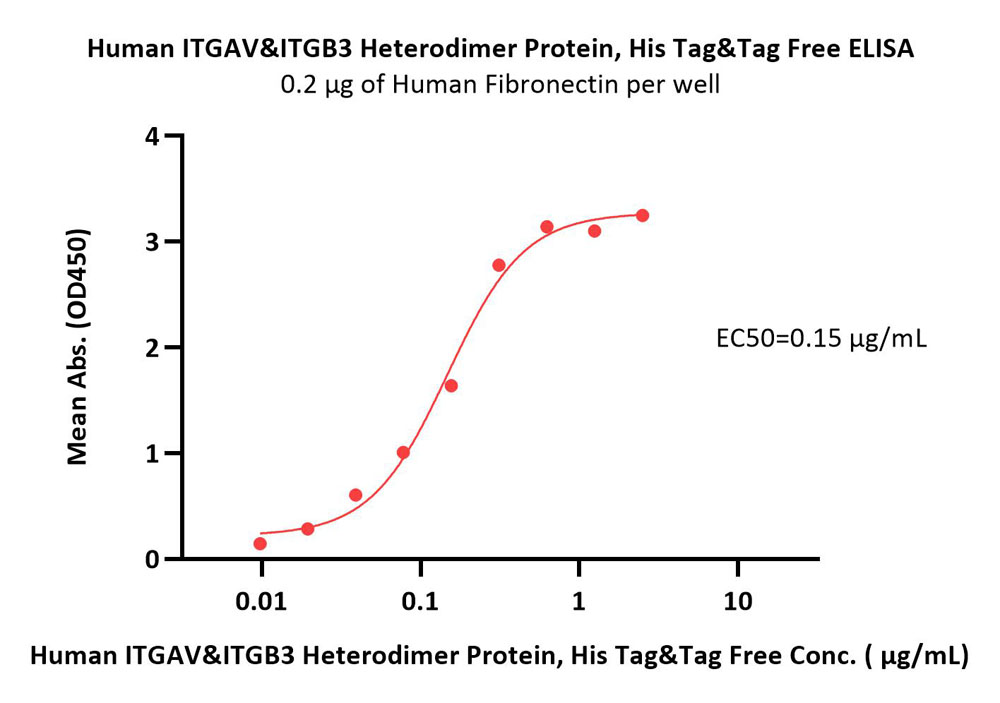 Human ITGAV&ITGB3 Heterodimer Protein, His Tag&Tag Free ELISA
0.2 μg of Human Fibronectin per well

Mean Abs. (OD450)

4
3
2
1
0

EC50=0.15 μg/mL

0.01
0.1
1
10

Human ITGAV&ITGB3 Heterodimer Protein, His Tag&Tag Free Conc. ( μg/mL)